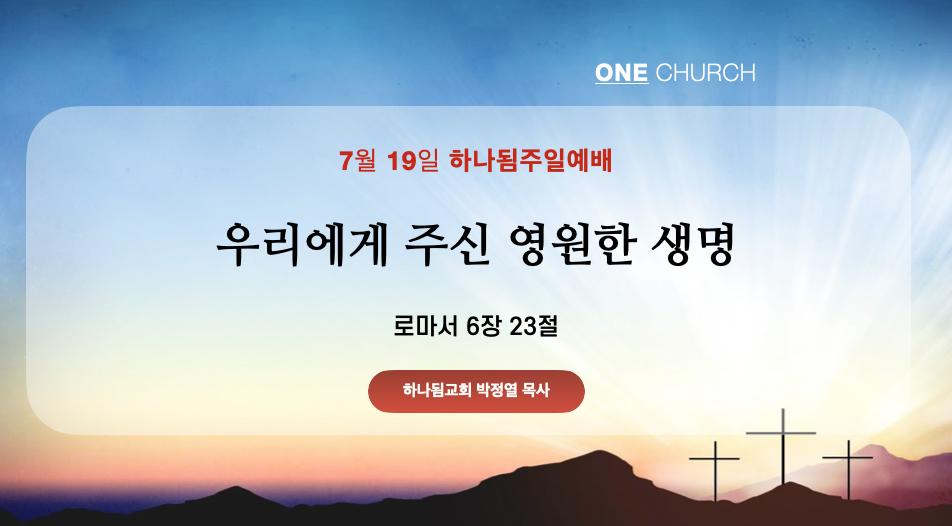 ONE CHURCH

7월 19일 하나됨주일예배

우리에게 주신 영원한 생명

로마서 6장 23절

하나됨교회 박정열 목사